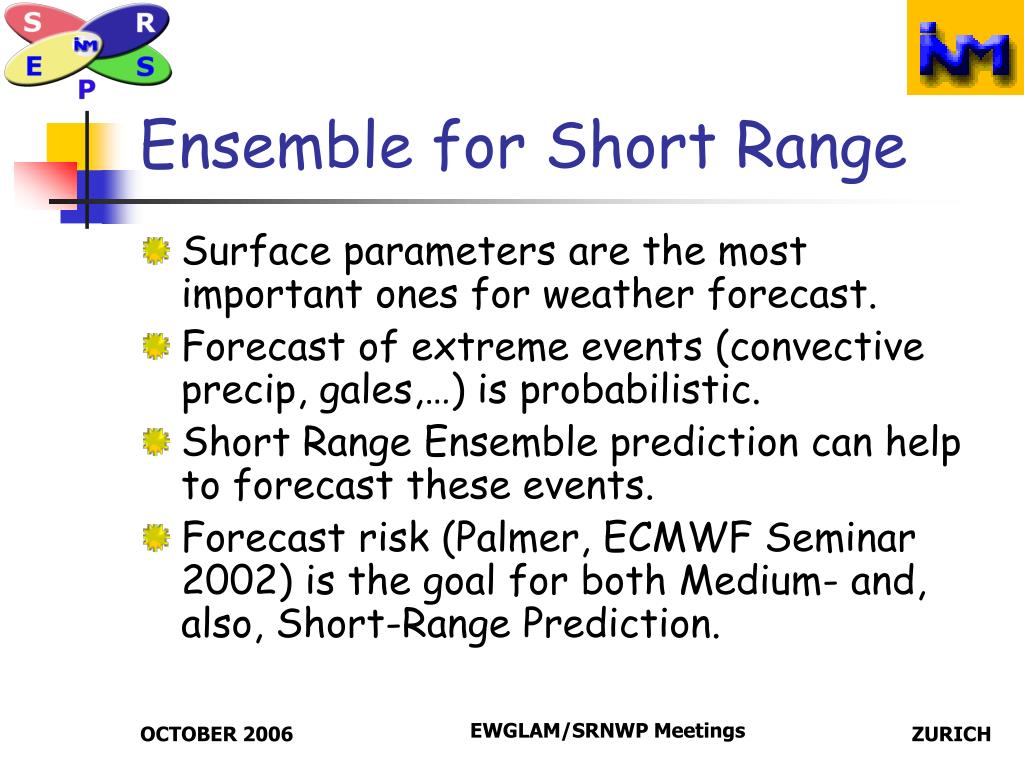 S R
INM
E S
P

INM

Ensemble for Short Range

Surface parameters are the most important ones for weather forecast.

Forecast of extreme events (convective precip, gales,…) is probabilistic.

Short Range Ensemble prediction can help to forecast these events.

Forecast risk (Palmer, ECMWF Seminar 2002) is the goal for both Medium- and, also, Short-Range Prediction.

OCTOBER 2006

EWGLAM/SRNWP Meetings

ZURICH